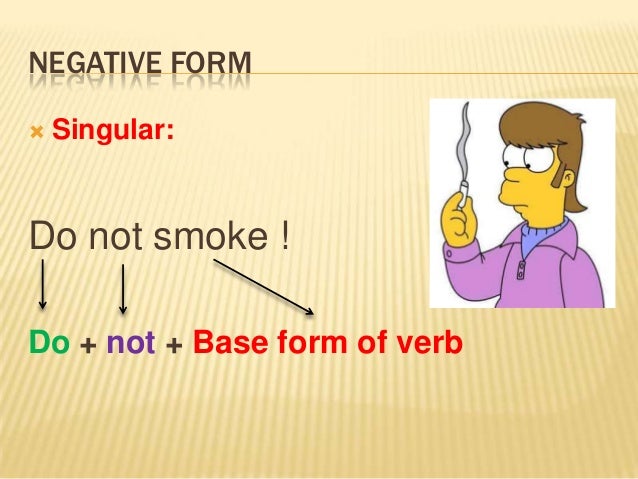 NEGATIVE FORM

Singular:

Do not smoke !

Do + not + Base form of verb